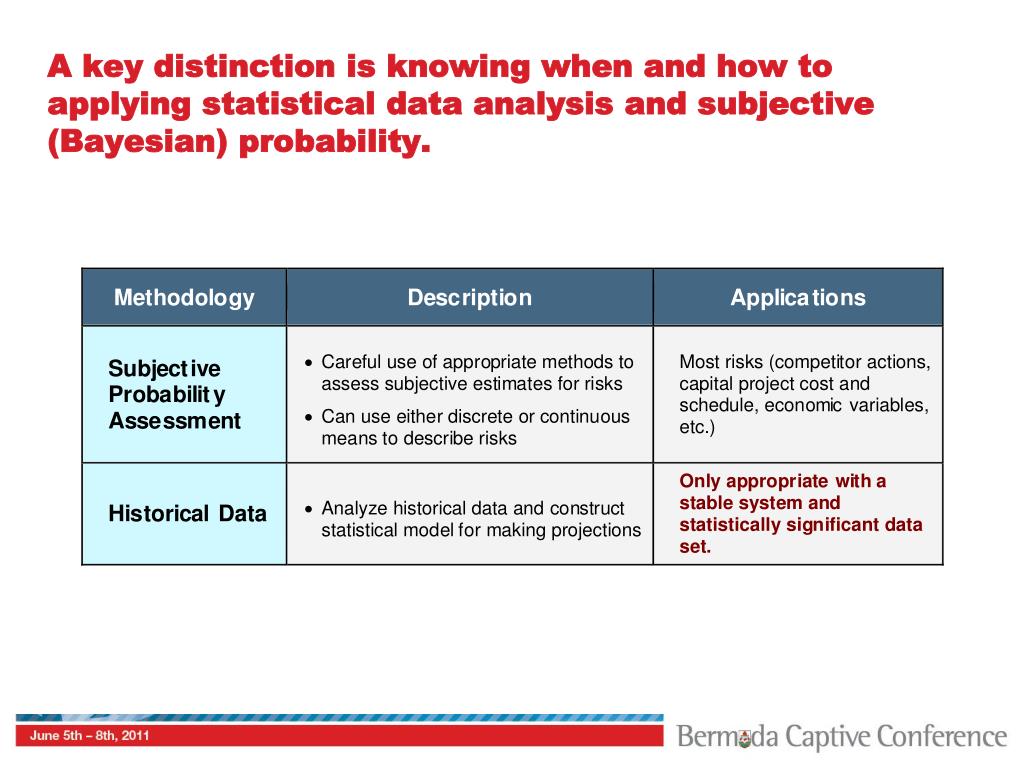 A key distinction is knowing when and how to applying statistical data analysis and subjective (Bayesian) probability.

| Methodology | Description | Applications |
|---|---|---|
| Subjective Probability Assessment | • Careful use of appropriate methods to assess subjective estimates for risks • Can use either discrete or continuous means to describe risks | Most risks (competitor actions, capital project cost and schedule, economic variables, etc.) |
| Historical Data | • Analyze historical data and construct statistical model for making projections | Only appropriate with a stable system and statistically significant data set. |

June 5th – 8th, 2011

Bermuda Captive Conference